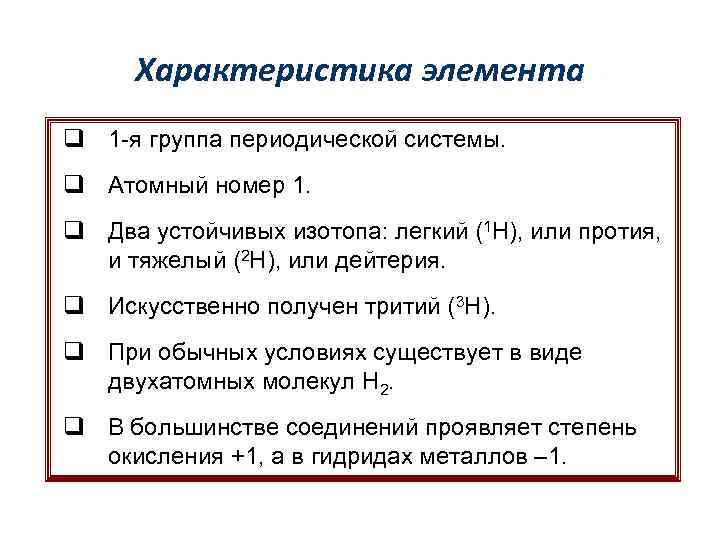 Характеристика элемента

❑ 1-я группа периодической системы.

❑ Атомный номер 1.

❑ Два устойчивых изотопа: легкий ($^1H$), или протия, и тяжелый ($^2H$), или дейтерия.

❑ Искусственно получен тритий ($^3H$).

❑ При обычных условиях существует в виде двухатомных молекул $H_2$.

❑ В большинстве соединений проявляет степень окисления +1, а в гидридах металлов –1.